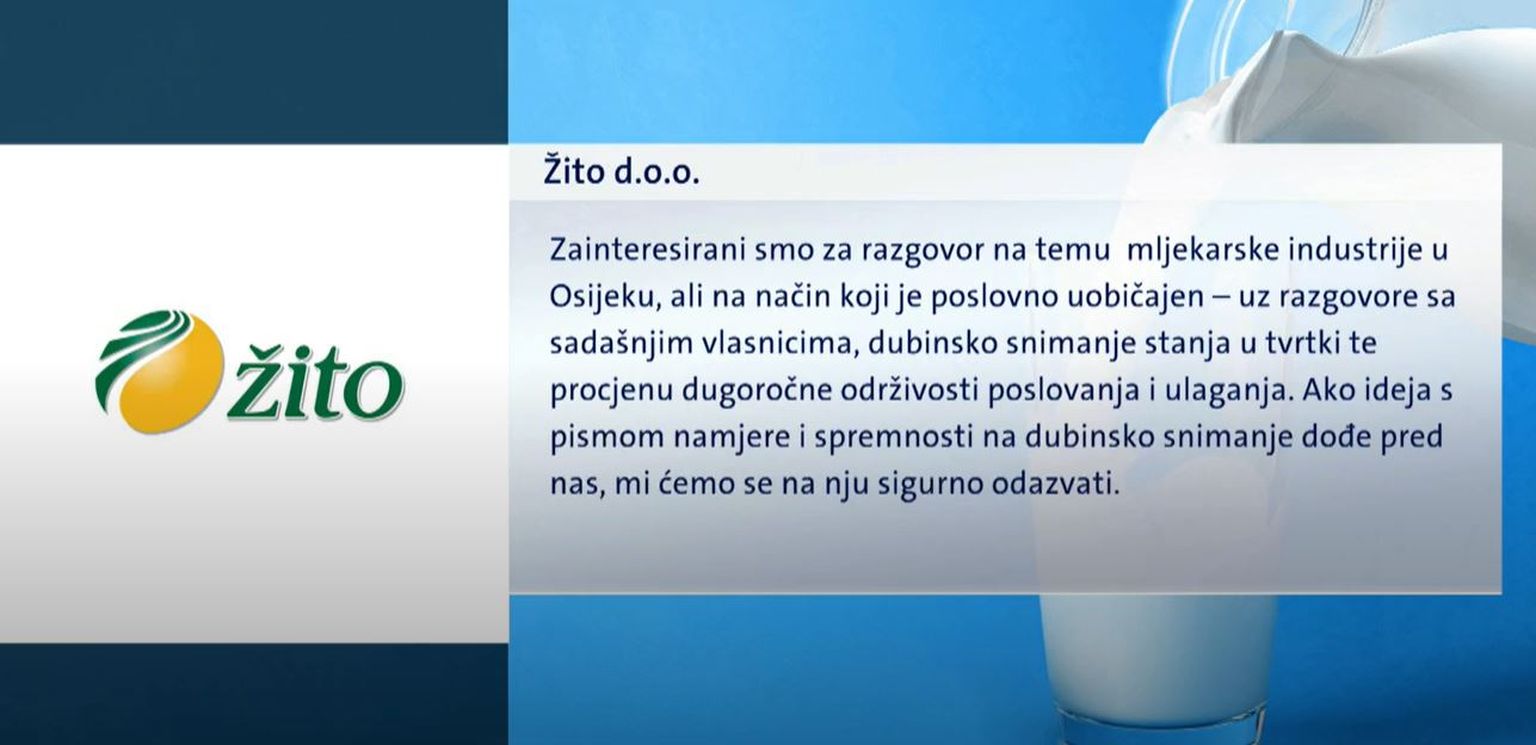 žito

Žito d.o.o.

Zainteresirani smo za razgovor na temu mljekarske industrije u Osijeku, ali na način koji je poslovno uobičajen – uz razgovore sa sadašnjim vlasnicima, dubinsko snimanje stanja u tvrtki te procjenu dugoročne održivosti poslovanja i ulaganja. Ako ideja s pismom namjere i spremnosti na dubinsko snimanje dođe pred nas, mi ćemo se na nju sigurno odazvati.